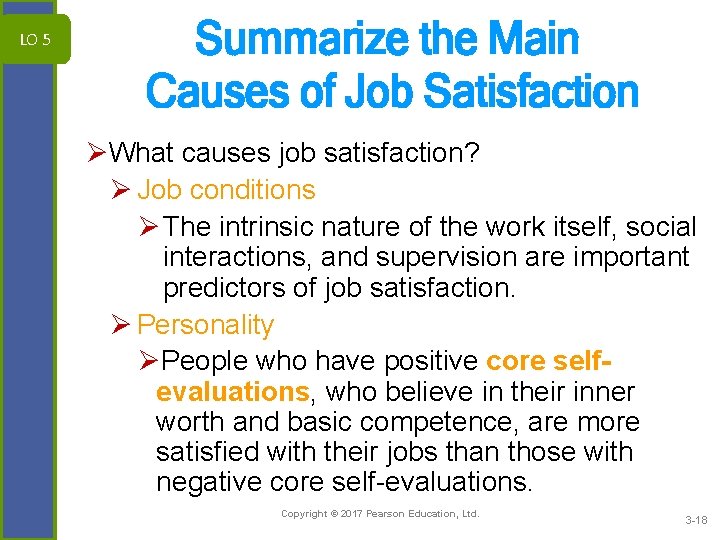 LO 5

Summarize the Main Causes of Job Satisfaction

➢What causes job satisfaction?

➢ Job conditions

➢The intrinsic nature of the work itself, social interactions, and supervision are important predictors of job satisfaction.

➢ Personality

➢People who have positive core self-evaluations, who believe in their inner worth and basic competence, are more satisfied with their jobs than those with negative core self-evaluations.

Copyright © 2017 Pearson Education, Ltd.

3-18